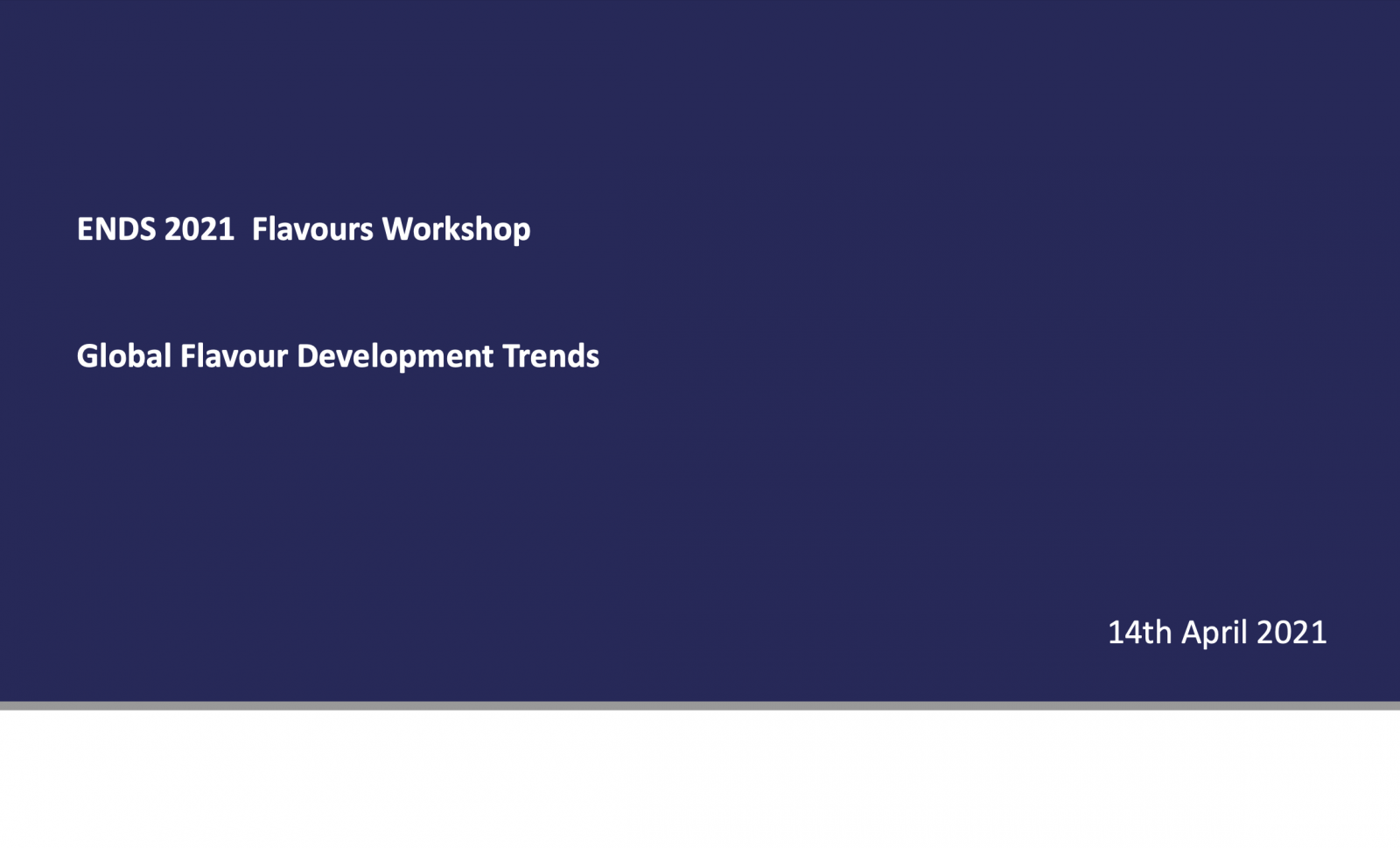 ENDS 2021  Flavours Workshop

Global Flavour Development Trends

14th April 2021